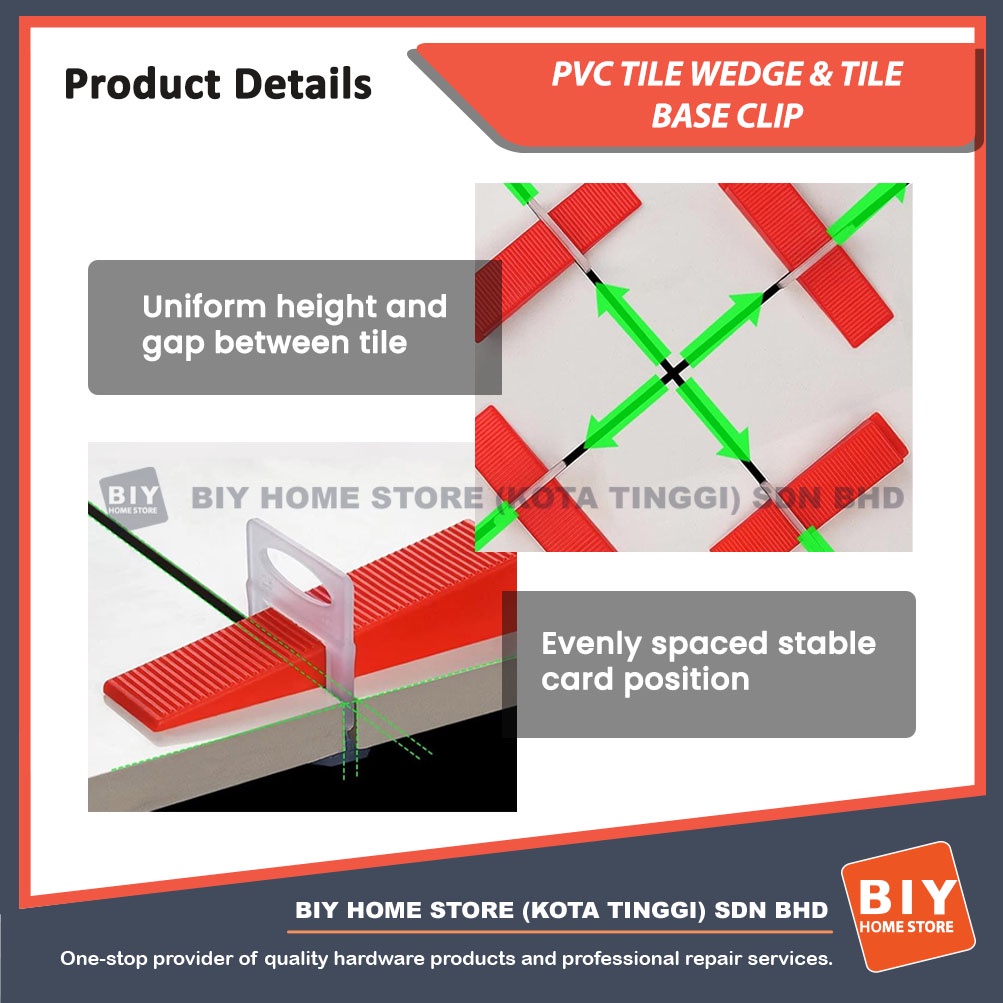 Product Details

PVC TILE WEDGE & TILE BASE CLIP

Uniform height and gap between tile

BIY HOME STORE

BIY HOME STORE (KOTA TINGGI) SDN BHD

Evenly spaced stable card position

BIY HOME STORE (KOTA TINGGI) SDN BHD

One-stop provider of quality hardware products and professional repair services.

BIY HOME STORE